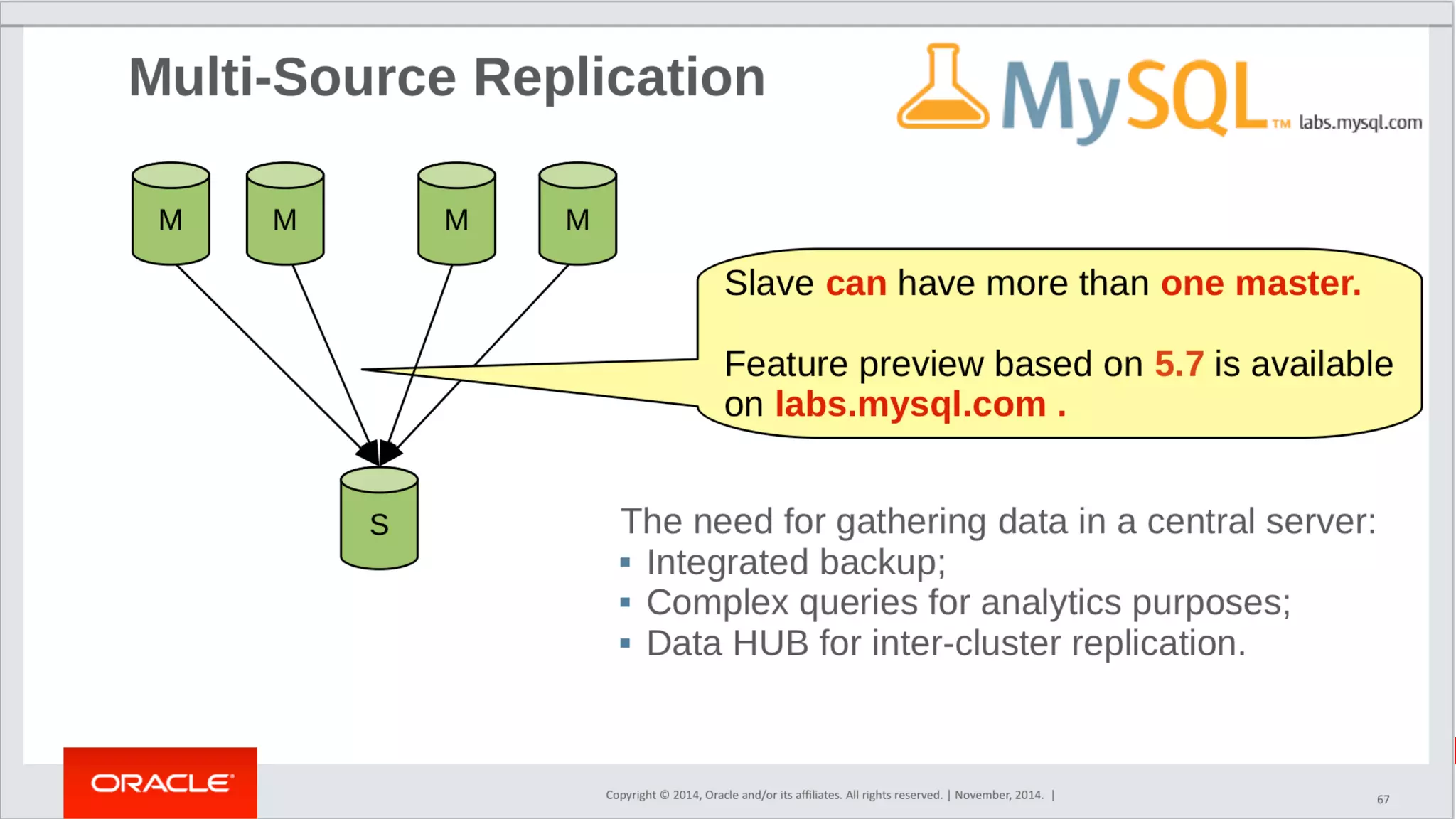 Multi-Source Replication

MySQL™ labs.mysql.com

M M M M

S

Slave can have more than one master.

Feature preview based on 5.7 is available on labs.mysql.com .

The need for gathering data in a central server:
▪ Integrated backup;
▪ Complex queries for analytics purposes;
▪ Data HUB for inter-cluster replication.

ORACLE®

Copyright © 2014, Oracle and/or its affiliates. All rights reserved. | November, 2014. |

67